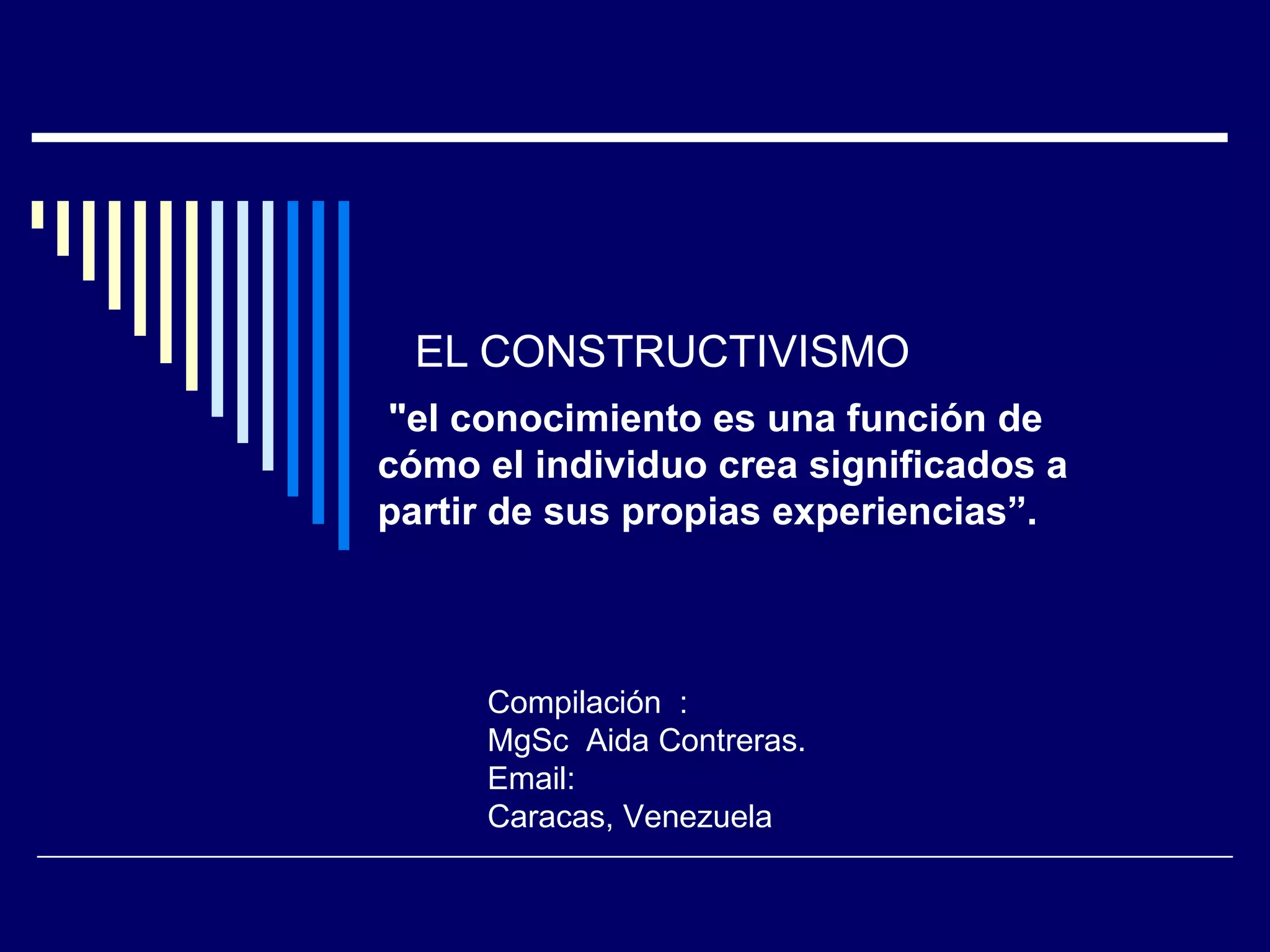 EL CONSTRUCTIVISMO

"el conocimiento es una función de cómo el individuo crea significados a partir de sus propias experiencias”.

Compilación :
MgSc Aida Contreras.
Email:
Caracas, Venezuela